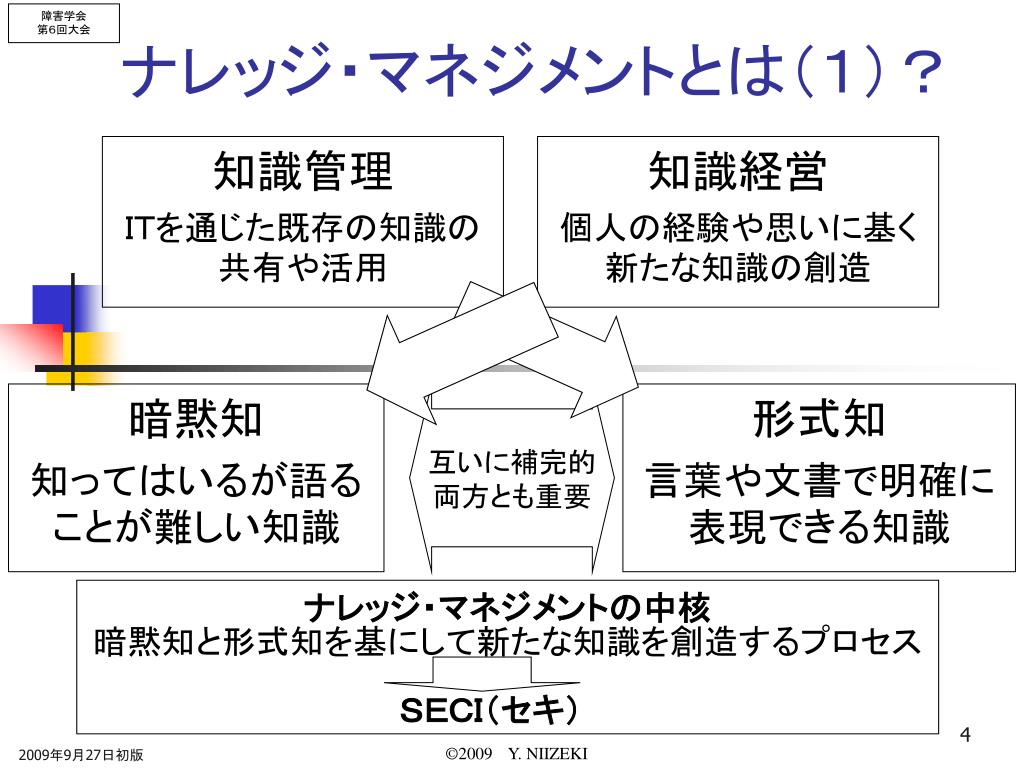 障害学会
第6回大会

ナレッジ・マネジメントとは（1）？

知識管理
ITを通じた既存の知識の共有や活用

知識経営
個人の経験や思いに基く新たな知識の創造

暗黙知
知ってはいるが語ることが難しい知識

互いに補完的
両方とも重要

形式知
言葉や文書で明確に表現できる知識

ナレッジ・マネジメントの中核
暗黙知と形式知を基にして新たな知識を創造するプロセス

SECI（セキ）

4

2009年9月27日初版

©2009 Y. NIIZEKI